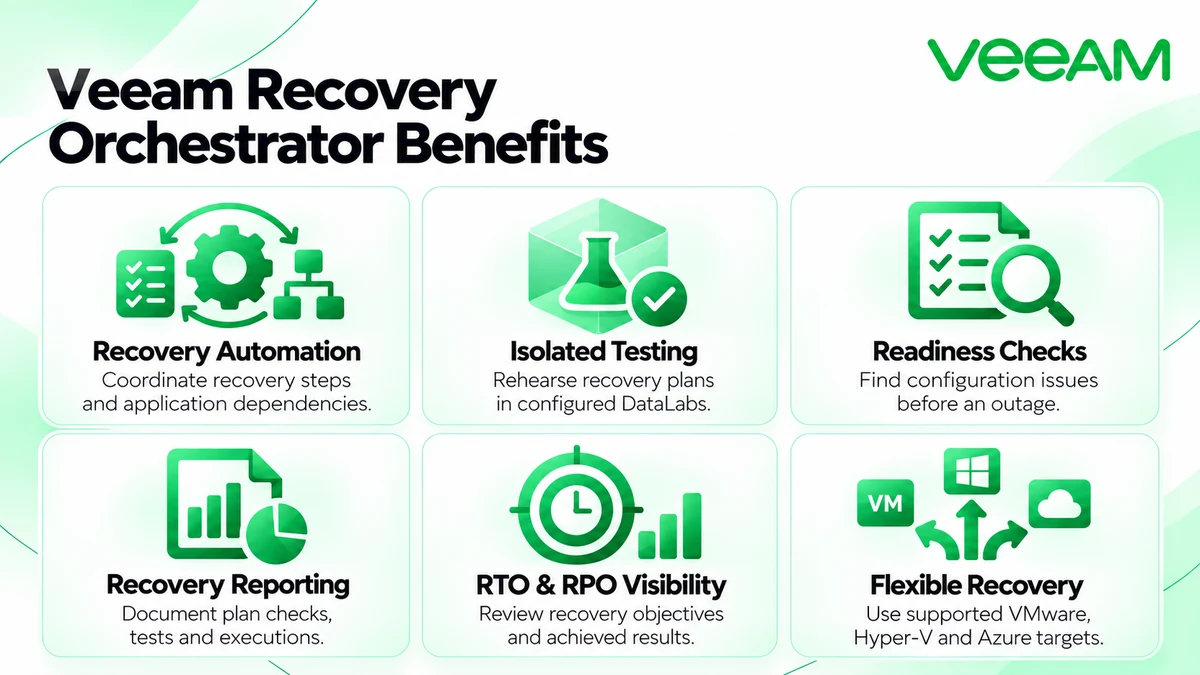 VEEAM

Veeam Recovery Orchestrator Benefits

Recovery Automation
Coordinate recovery steps and application dependencies.

Isolated Testing
Rehearse recovery plans in configured DataLabs.

Readiness Checks
Find configuration issues before an outage.

Recovery Reporting
Document plan checks, tests and executions.

RTO & RPO Visibility
Review recovery objectives and achieved results.

VM

Flexible Recovery
Use supported VMware, Hyper-V and Azure targets.